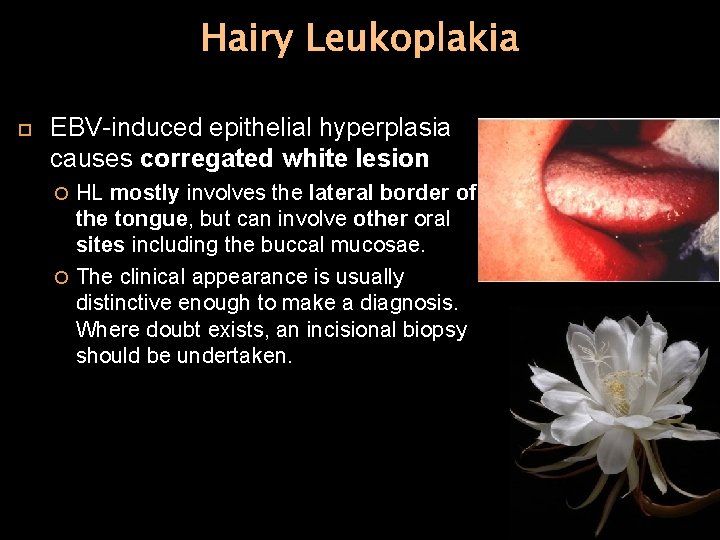 Hairy Leukoplakia

EBV-induced epithelial hyperplasia causes corregated white lesion

HL mostly involves the lateral border of the tongue, but can involve other oral sites including the buccal mucosae.

The clinical appearance is usually distinctive enough to make a diagnosis. Where doubt exists, an incisional biopsy should be undertaken.